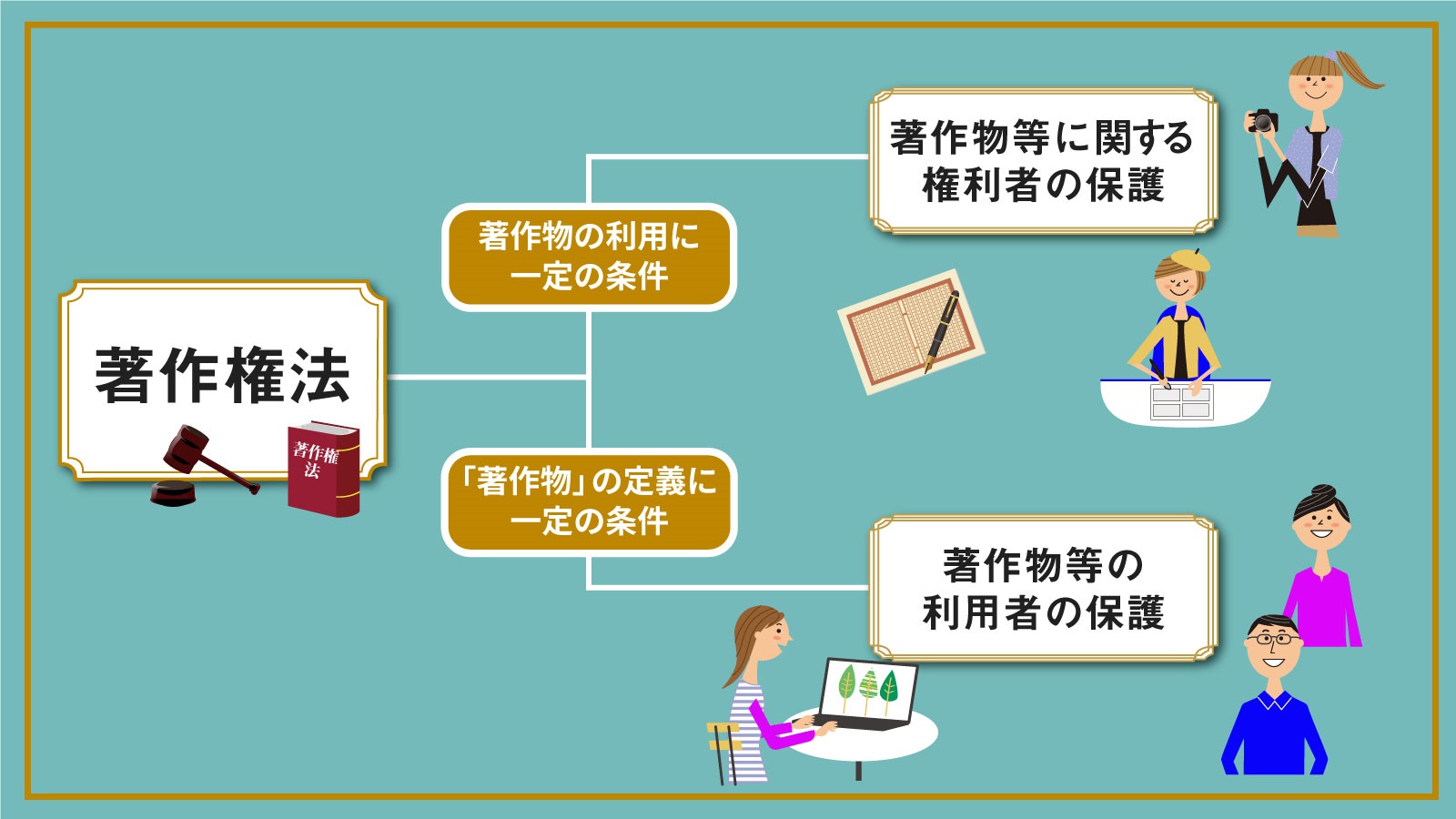 著作権法

著作権法

著作物の利用に一定の条件

「著作物」の定義に一定の条件

著作物等に関する権利者の保護

著作物等の利用者の保護